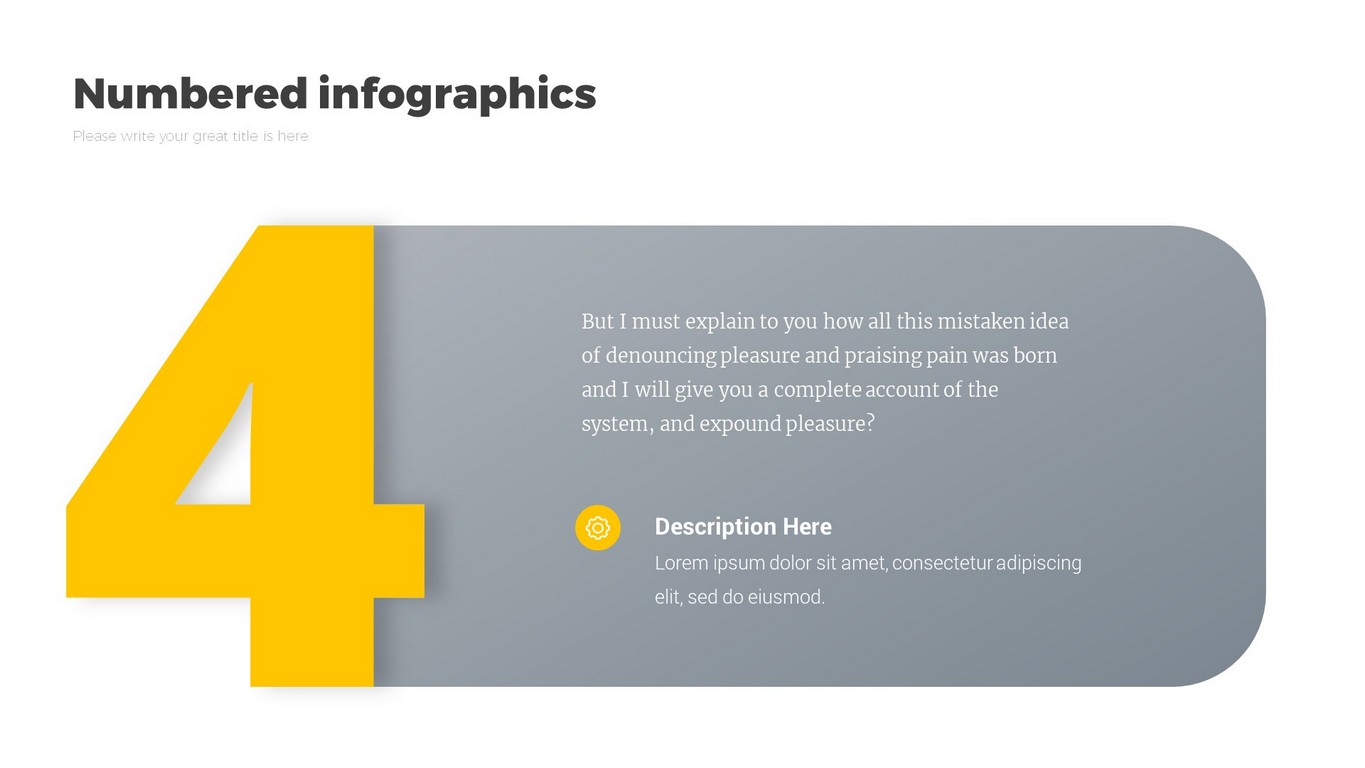 Numbered infographics

Please write your great title is here

4

But I must explain to you how all this mistaken idea of denouncing pleasure and praising pain was born and I will give you a complete account of the system, and expound pleasure?

Description Here

Lorem ipsum dolor sit amet, consectetur adipiscing elit, sed do eiusmod.